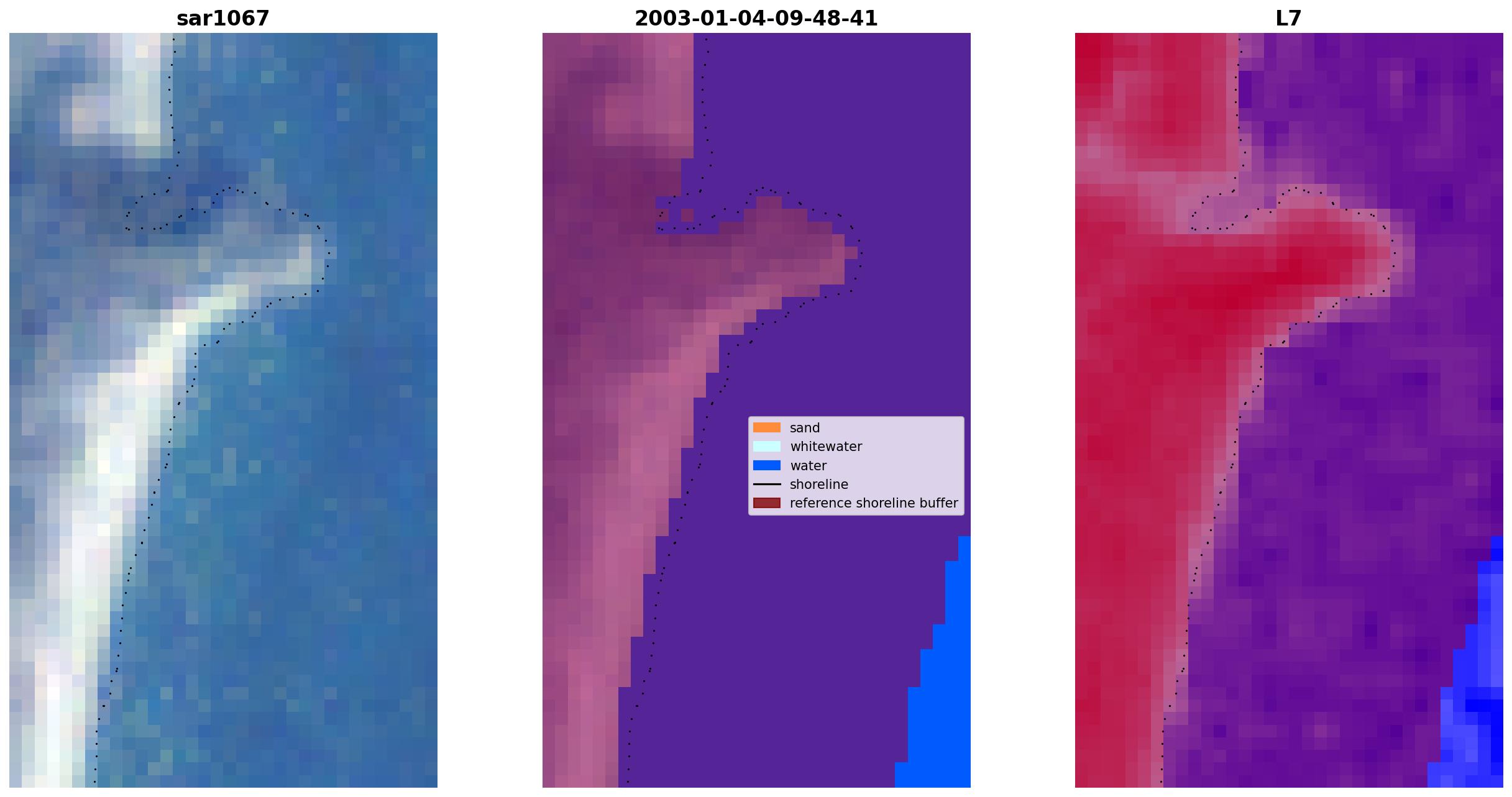 sar1067

2003-01-04-09-48-41

sand
whitewater
water
shoreline
reference shoreline buffer

L7